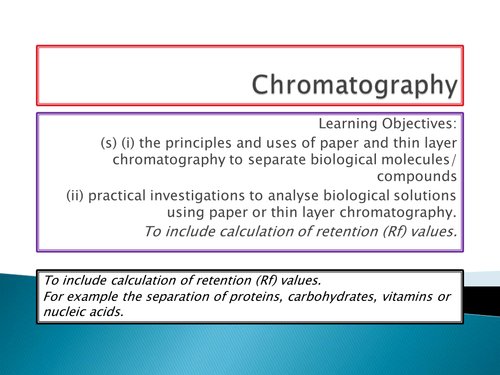 Chromatography

Learning Objectives:

(s) (i) the principles and uses of paper and thin layer chromatography to separate biological molecules/ compounds

(ii) practical investigations to analyse biological solutions using paper or thin layer chromatography.

To include calculation of retention (Rf) values.

To include calculation of retention (Rf) values.
For example the separation of proteins, carbohydrates, vitamins or nucleic acids.